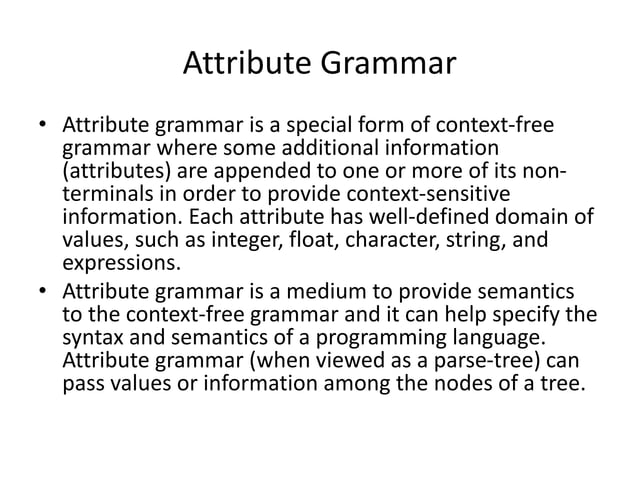 Attribute Grammar

• Attribute grammar is a special form of context-free grammar where some additional information (attributes) are appended to one or more of its non-terminals in order to provide context-sensitive information. Each attribute has well-defined domain of values, such as integer, float, character, string, and expressions.

• Attribute grammar is a medium to provide semantics to the context-free grammar and it can help specify the syntax and semantics of a programming language. Attribute grammar (when viewed as a parse-tree) can pass values or information among the nodes of a tree.